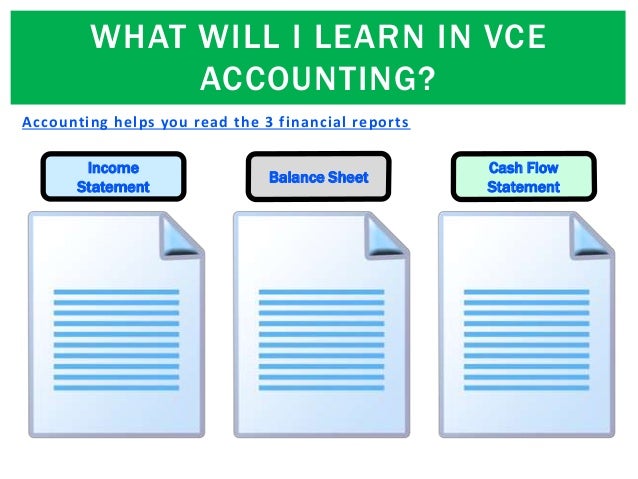 WHAT WILL I LEARN IN VCE ACCOUNTING?

Accounting helps you read the 3 financial reports

Income Statement

Balance Sheet

Cash Flow Statement